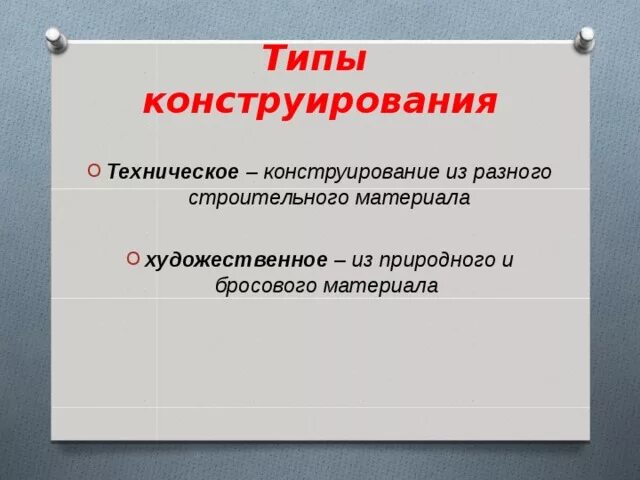 Типы конструирования

Техническое – конструирование из разного строительного материала

художественное – из природного и бросового материала